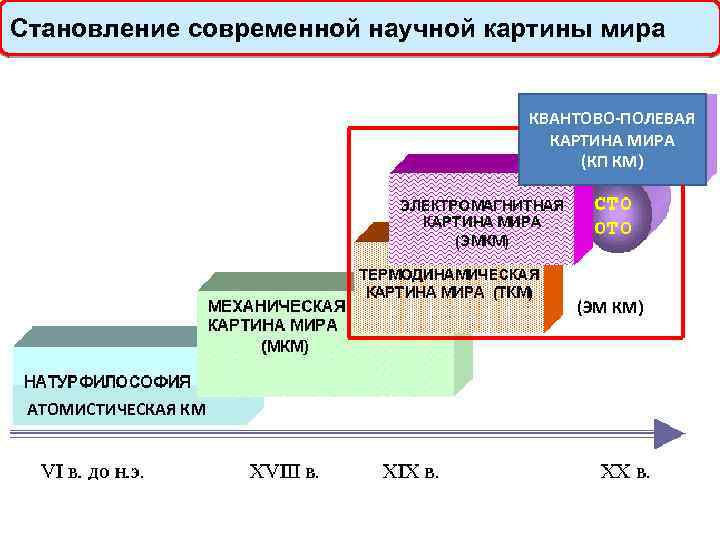 Становление современной научной картины мира

КВАНТОВО-ПОЛЕВАЯ КАРТИНА МИРА (КП КМ)

ЭЛЕКТРОМАГНИТНАЯ КАРТИНА МИРА (ЭМКМ)

СТО
ОТО

ТЕРМОДИНАМИЧЕСКАЯ КАРТИНА МИРА (ТКМ)

(ЭМ КМ)

МЕХАНИЧЕСКАЯ КАРТИНА МИРА (МКМ)

НАТУРФИЛОСОФИЯ

АТОМИСТИЧЕСКАЯ КМ

VI в. до н.э.

XVIII в.

XIX в.

XX в.